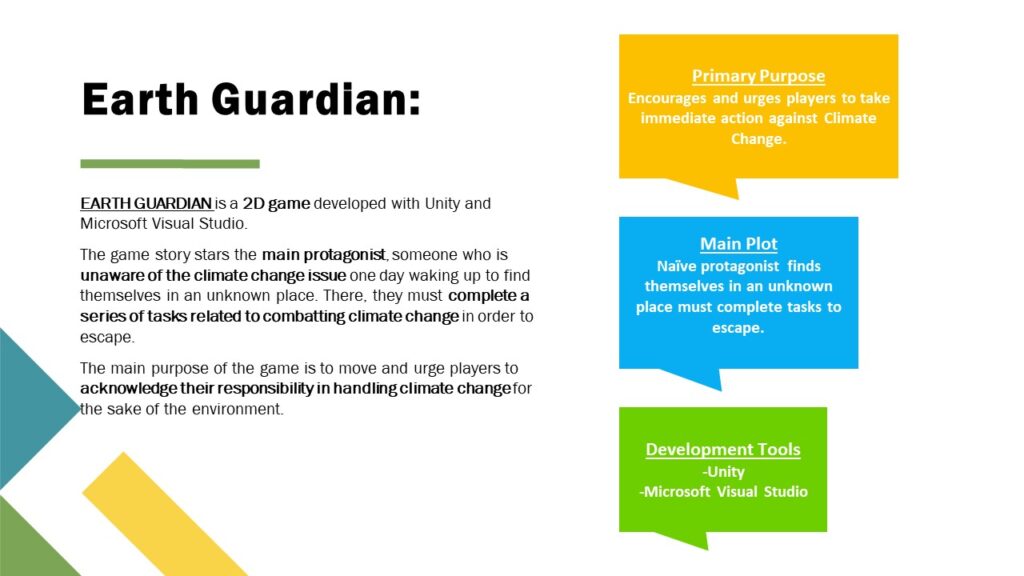 Earth Guardian:

EARTH GUARDIAN is a 2D game developed with Unity and Microsoft Visual Studio.

The game story stars the main protagonist, someone who is unaware of the climate change issue one day waking up to find themselves in an unknown place. There, they must complete a series of tasks related to combatting climate change in order to escape.

The main purpose of the game is to move and urge players to acknowledge their responsibility in handling climate change for the sake of the environment.

Primary Purpose
Encourages and urges players to take immediate action against Climate Change.

Main Plot
Naïve protagonist finds themselves in an unknown place must complete tasks to escape.

Development Tools
-Unity
-Microsoft Visual Studio